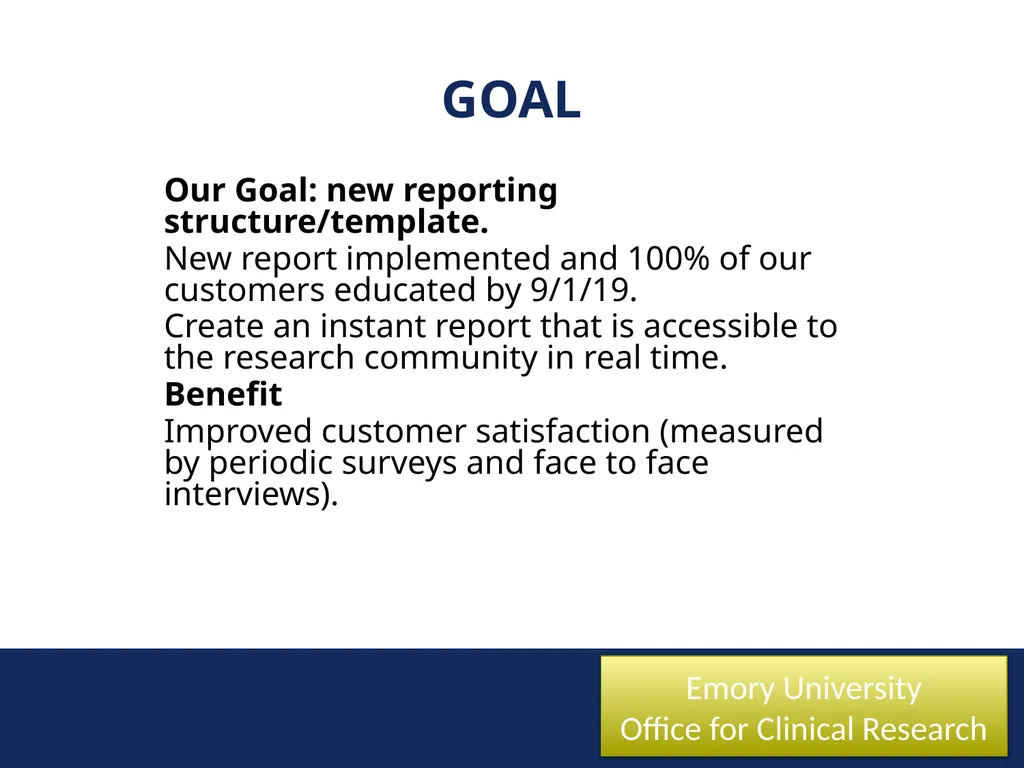 GOAL

Our Goal: new reporting structure/template.

New report implemented and 100% of our customers educated by 9/1/19.

Create an instant report that is accessible to the research community in real time.

Benefit

Improved customer satisfaction (measured by periodic surveys and face to face interviews).

Emory University
Office for Clinical Research